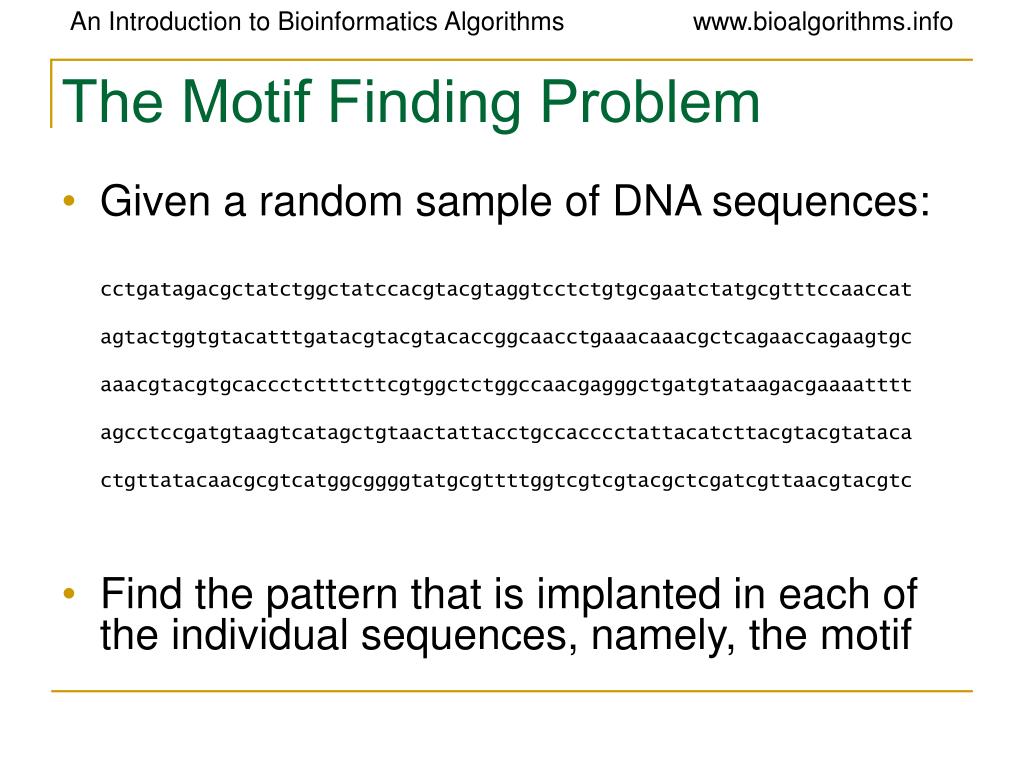 An Introduction to Bioinformatics Algorithms www.bioalgorithms.info

The Motif Finding Problem

• Given a random sample of DNA sequences:

cctgatagacgctatctggctatccacgtacgtaggtcctctgtgcgaatctatgcgtttccaaccat

agtactggtgtacatttgatacgtacgtacaccggcaacctgaaacaaacgctcagaaccagaagtgc

aaacgtacgtgcaccctctttcttcgtggctctggccaacgagggctgatgtataagacgaaaatttt

agcctccgatgtaagtcatagctgtaactattacctgccacccctattacatcttacgtacgtataca

ctgttatacaacgcgtcatggcggggtatgcgttttggtcgtcgtacgctcgatcgttaacgtacgtc

• Find the pattern that is implanted in each of the individual sequences, namely, the motif